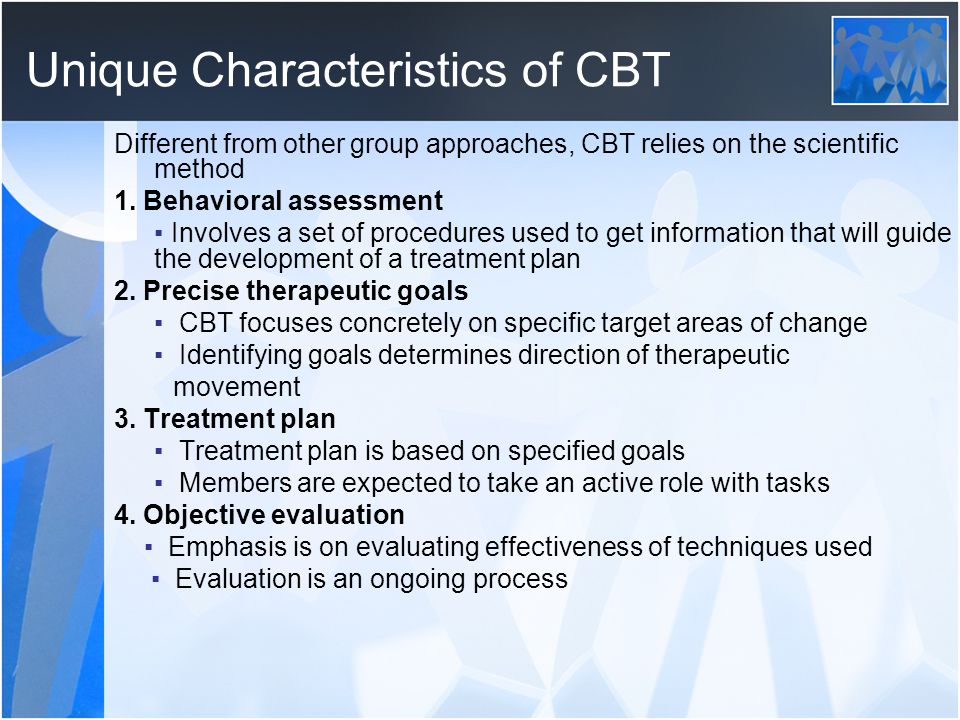 Unique Characteristics of CBT

Different from other group approaches, CBT relies on the scientific method

1. Behavioral assessment

▪ Involves a set of procedures used to get information that will guide the development of a treatment plan

2. Precise therapeutic goals

▪ CBT focuses concretely on specific target areas of change

▪ Identifying goals determines direction of therapeutic movement

3. Treatment plan

▪ Treatment plan is based on specified goals

▪ Members are expected to take an active role with tasks

4. Objective evaluation

▪ Emphasis is on evaluating effectiveness of techniques used

▪ Evaluation is an ongoing process